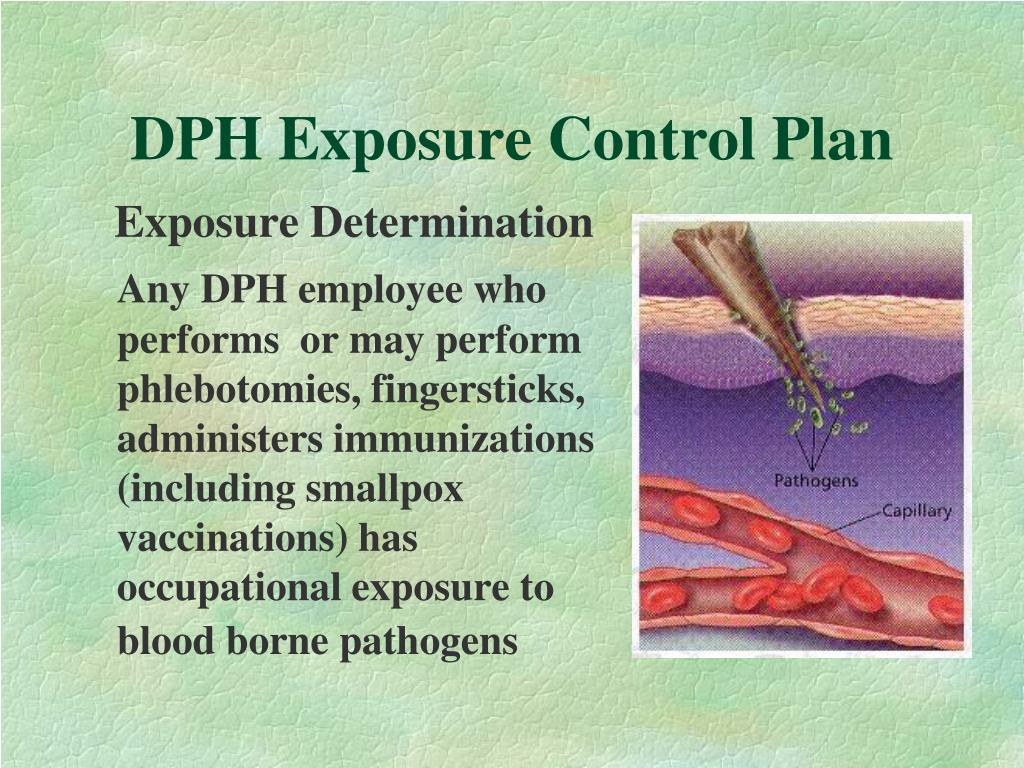 DPH Exposure Control Plan

Exposure Determination

Any DPH employee who performs or may perform phlebotomies, fingersticks, administers immunizations (including smallpox vaccinations) has occupational exposure to blood borne pathogens

Pathogens

Capillary